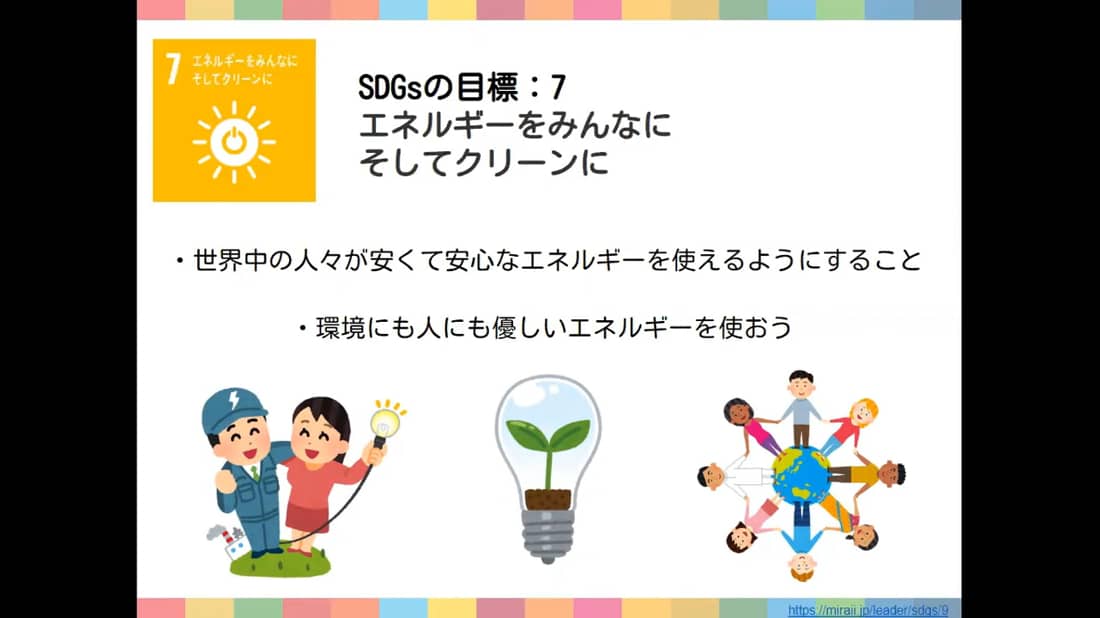 7 エネルギーをみんなに そしてクリーンに

SDGsの目標：7
エネルギーをみんなに
そしてクリーンに

・世界中の人々が安くて安心なエネルギーを使えるようにすること

・環境にも人にも優しいエネルギーを使おう

https://miraii.jp/leader/sdgs/9